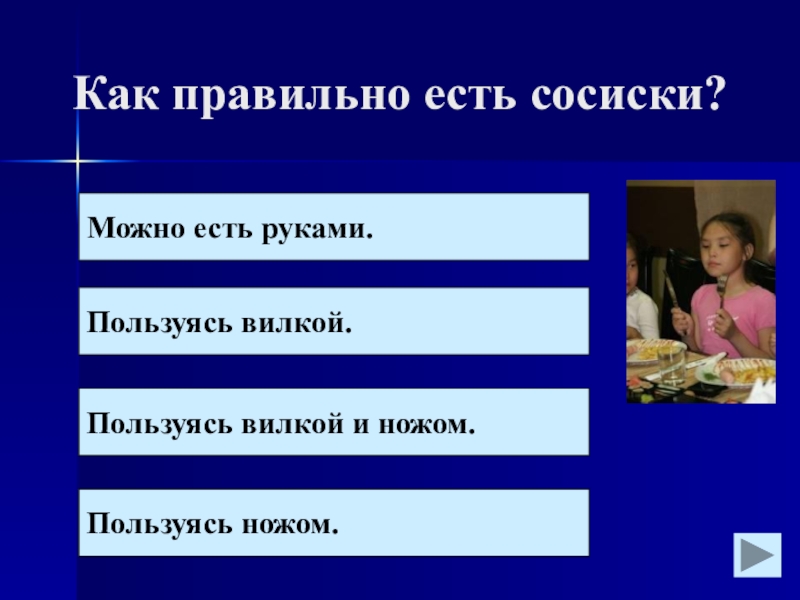 Как правильно есть сосиски?

Можно есть руками.

Пользуясь вилкой.

Пользуясь вилкой и ножом.

Пользуясь ножом.